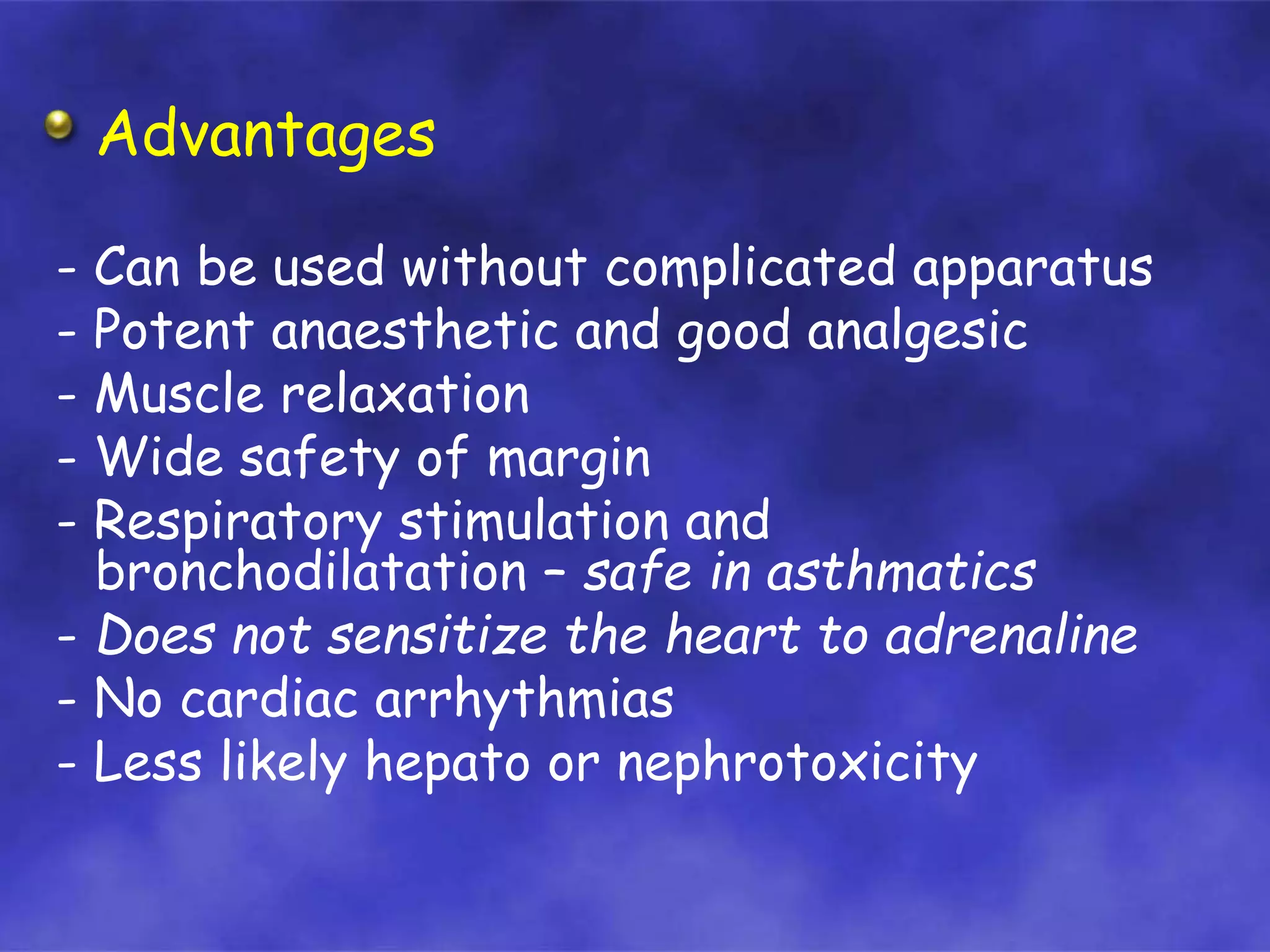 Advantages

- Can be used without complicated apparatus
- Potent anaesthetic and good analgesic
- Muscle relaxation
- Wide safety of margin
- Respiratory stimulation and bronchodilatation – safe in asthmatics
- Does not sensitize the heart to adrenaline
- No cardiac arrhythmias
- Less likely hepato or nephrotoxicity